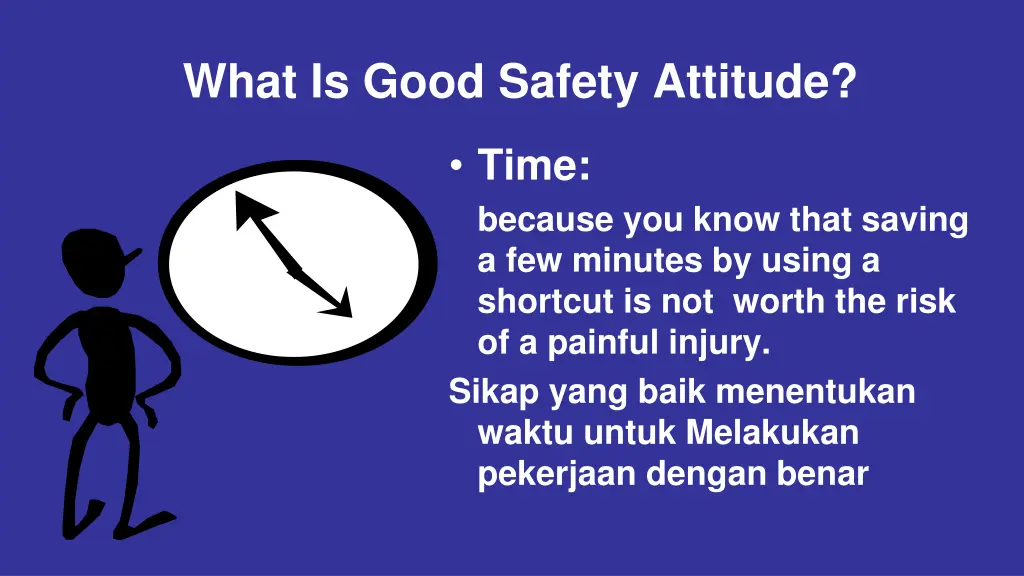 What Is Good Safety Attitude?

• Time:

because you know that saving a few minutes by using a shortcut is not worth the risk of a painful injury.

Sikap yang baik menentukan waktu untuk Melakukan pekerjaan dengan benar